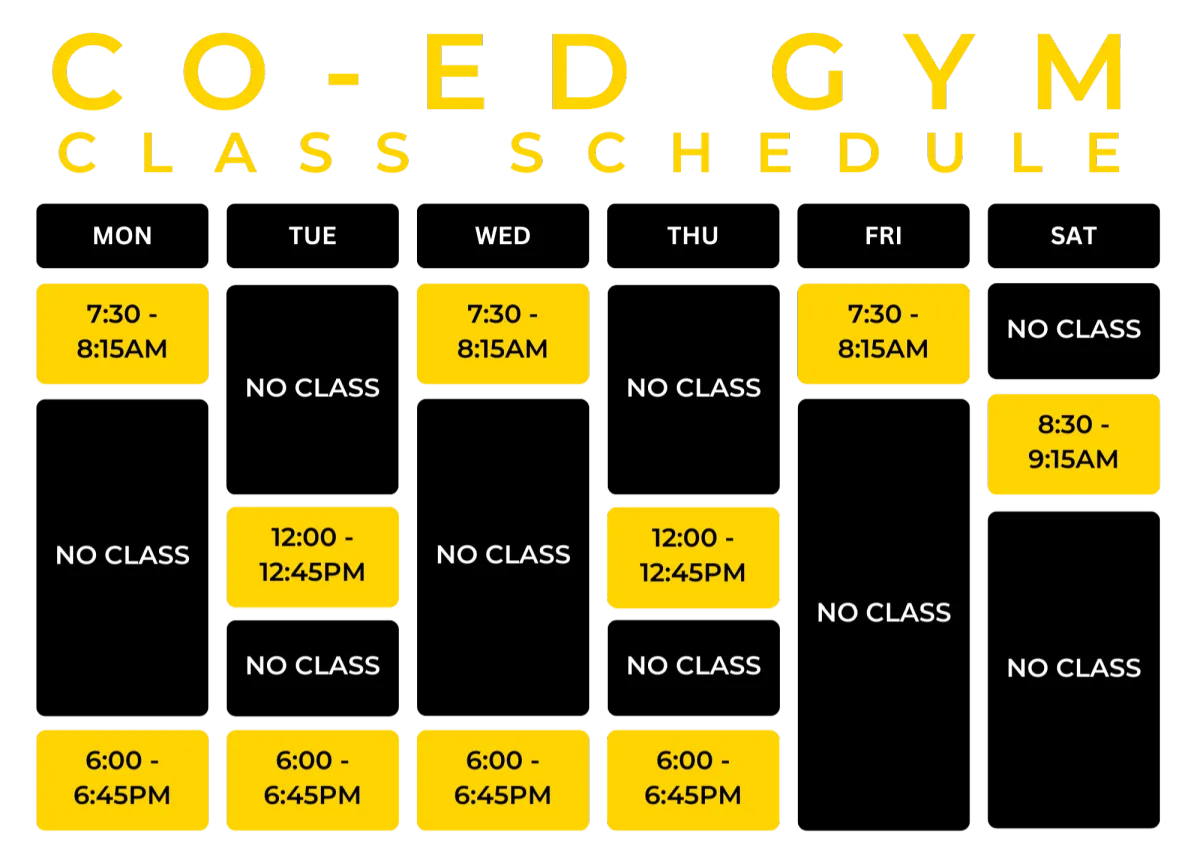 CO-ED GYM
CLASS SCHEDULE

| MON | TUE | WED | THU | FRI | SAT |
|---|---|---|---|---|---|
| 7:30 - 8:15AM | NO CLASS | 7:30 - 8:15AM | NO CLASS | 7:30 - 8:15AM | NO CLASS |
| NO CLASS | 12:00 - 12:45PM | NO CLASS | 12:00 - 12:45PM | NO CLASS | 8:30 - 9:15AM |
| | NO CLASS | | NO CLASS | | NO CLASS |
| 6:00 - 6:45PM | 6:00 - 6:45PM | 6:00 - 6:45PM | 6:00 - 6:45PM | | |